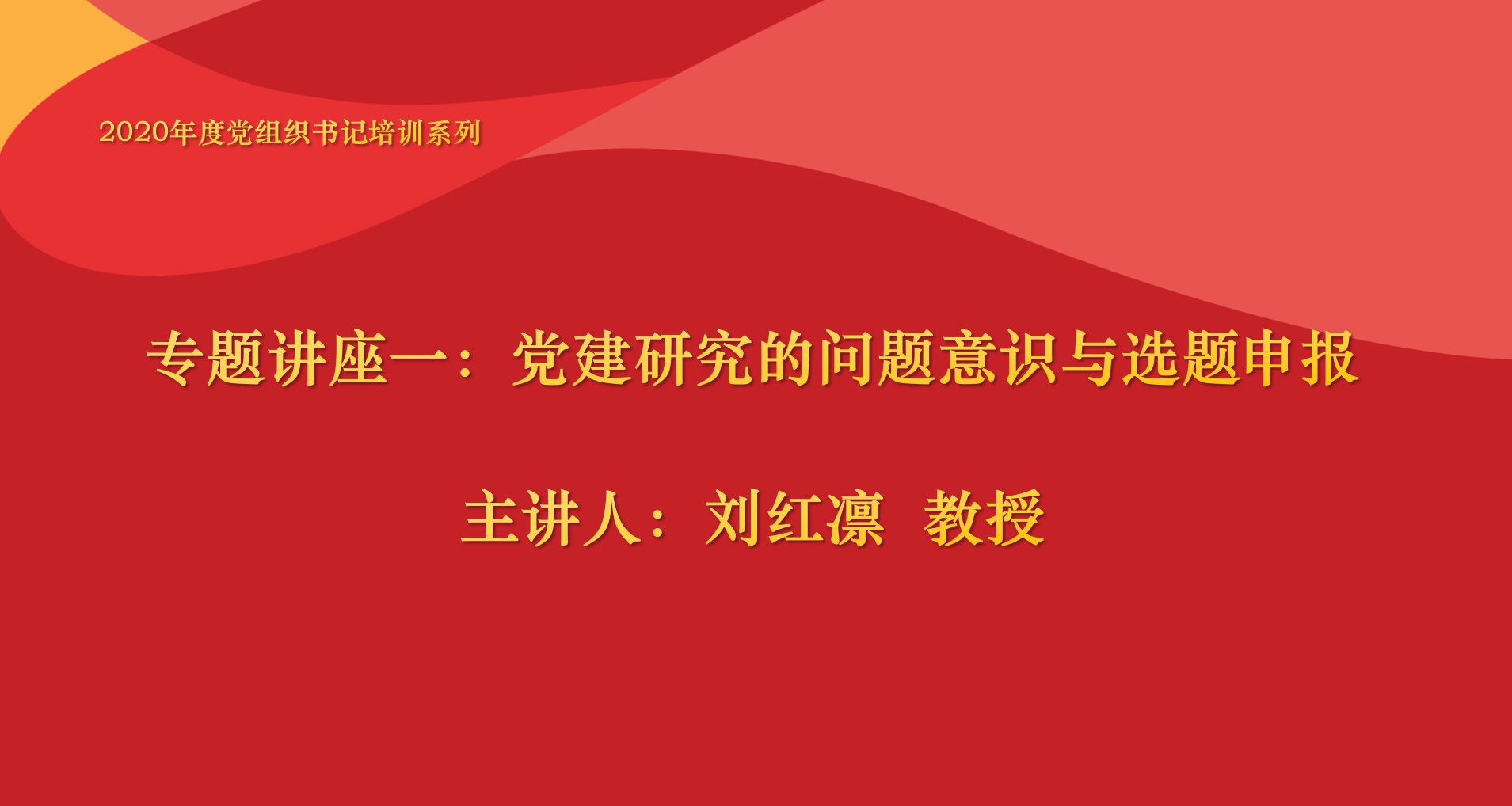 2020年度党组织书记培训系列

专题讲座一：党建研究的问题意识与选题申报

主讲人：刘红凛 教授